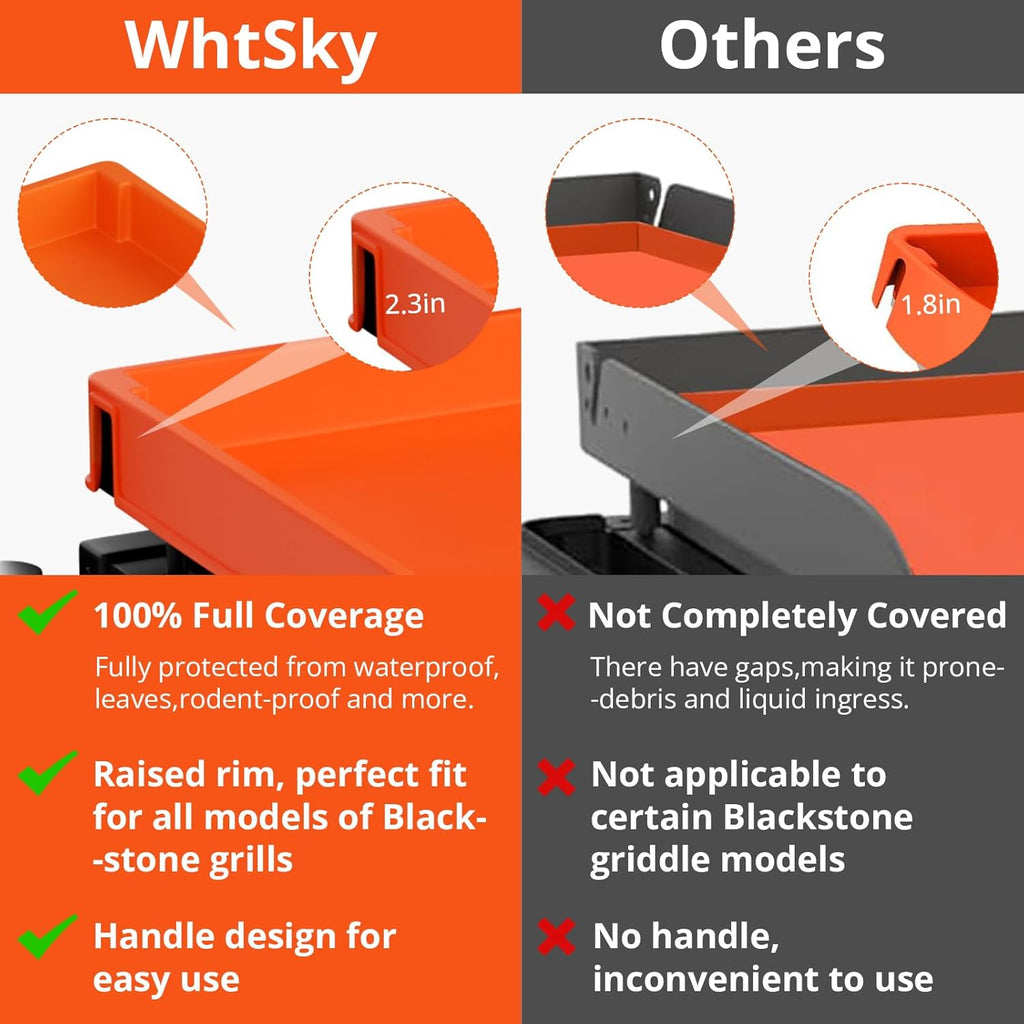 WhtSky

2.3in

100% Full Coverage

Fully protected from waterproof, leaves,rodent-proof and more.

Raised rim, perfect fit for all models of Black--stone grills

Handle design for easy use

Others

1.8in

Not Completely Covered

There have gaps,making it prone--debris and liquid ingress.

Not applicable to certain Blackstone griddle models

No handle, inconvenient to use